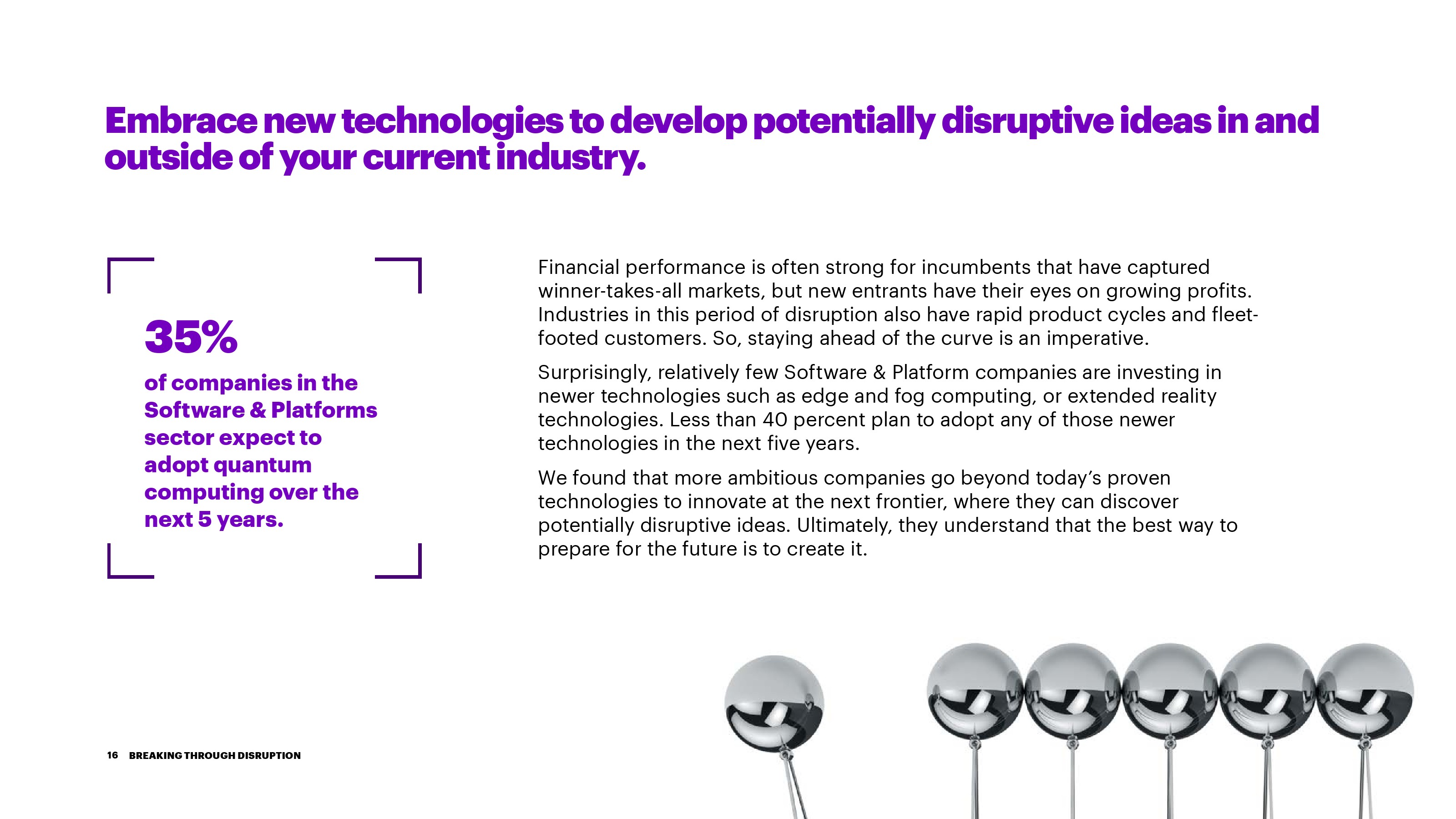 Embrace new technologies to develop potentially disruptive ideas in and outside of your current industry.

35%

of companies in the Software & Platforms sector expect to adopt quantum computing over the next 5 years.

Financial performance is often strong for incumbents that have captured winner-takes-all markets, but new entrants have their eyes on growing profits. Industries in this period of disruption also have rapid product cycles and fleet-footed customers. So, staying ahead of the curve is an imperative.

Surprisingly, relatively few Software & Platform companies are investing in newer technologies such as edge and fog computing, or extended reality technologies. Less than 40 percent plan to adopt any of those newer technologies in the next five years.

We found that more ambitious companies go beyond today's proven technologies to innovate at the next frontier, where they can discover potentially disruptive ideas. Ultimately, they understand that the best way to prepare for the future is to create it.

16 BREAKING THROUGH DISRUPTION